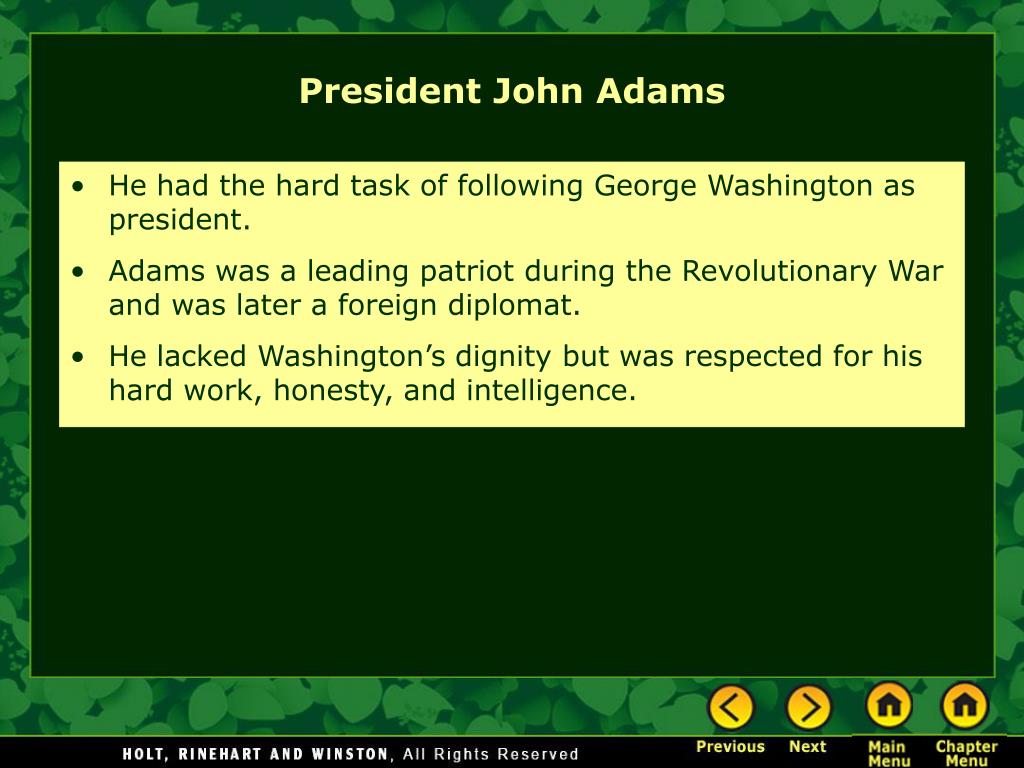 President John Adams

• He had the hard task of following George Washington as president.

• Adams was a leading patriot during the Revolutionary War and was later a foreign diplomat.

• He lacked Washington's dignity but was respected for his hard work, honesty, and intelligence.

HOLT, RINEHART AND WINSTON, All Rights Reserved

Previous Next Main Menu Chapter Menu